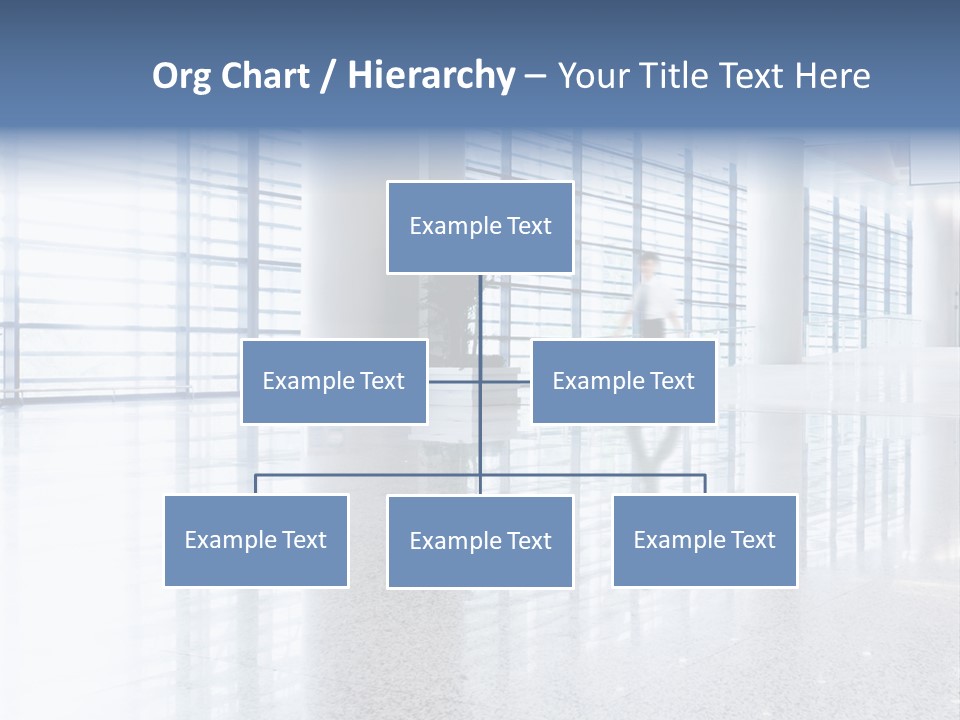 Org Chart / Hierarchy – Your Title Text Here

Example Text

Example Text

Example Text

Example Text

Example Text

Example Text